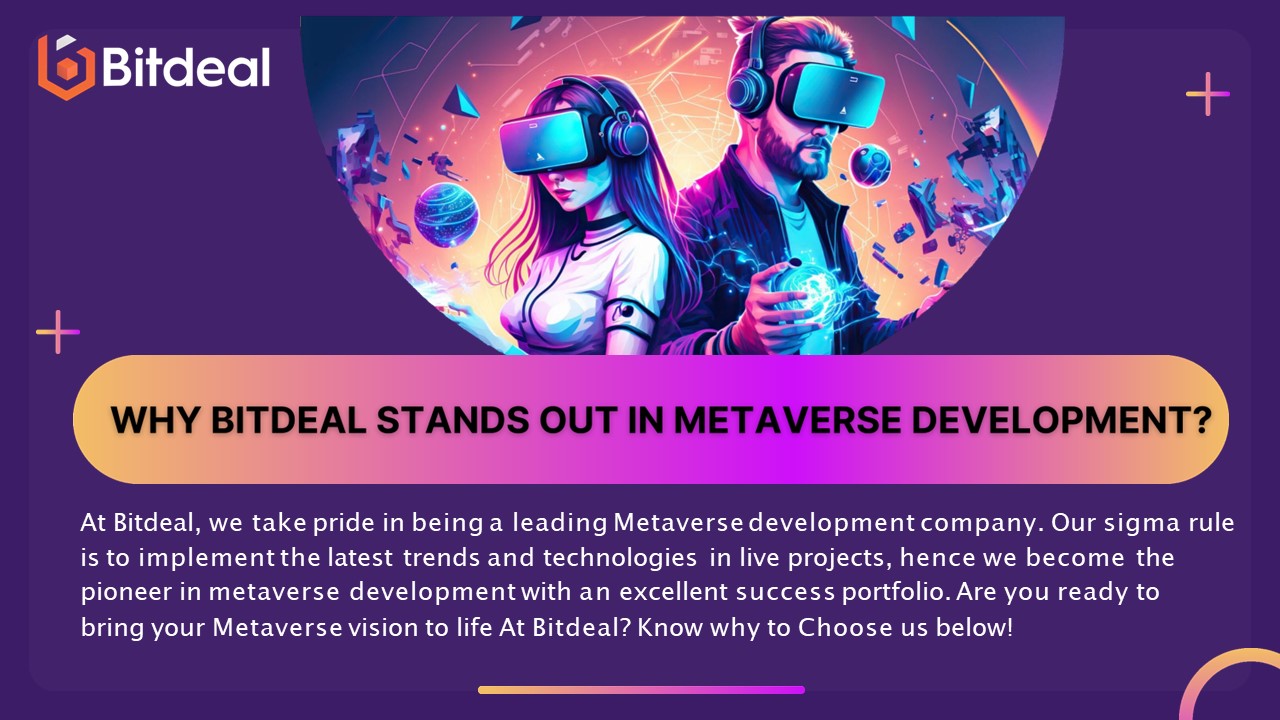 Bitdeal

WHY BITDEAL STANDS OUT IN METAVERSE DEVELOPMENT?

At Bitdeal, we take pride in being a leading Metaverse development company. Our sigma rule is to implement the latest trends and technologies in live projects, hence we become the pioneer in metaverse development with an excellent success portfolio. Are you ready to bring your Metaverse vision to life At Bitdeal? Know why to Choose us below!